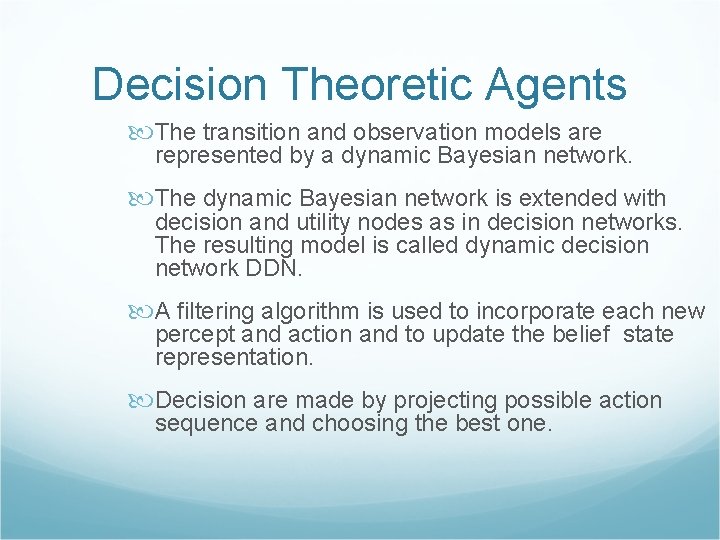 Decision Theoretic Agents

The transition and observation models are represented by a dynamic Bayesian network.

The dynamic Bayesian network is extended with decision and utility nodes as in decision networks. The resulting model is called dynamic decision network DDN.

A filtering algorithm is used to incorporate each new percept and action and to update the belief state representation.

Decision are made by projecting possible action sequence and choosing the best one.